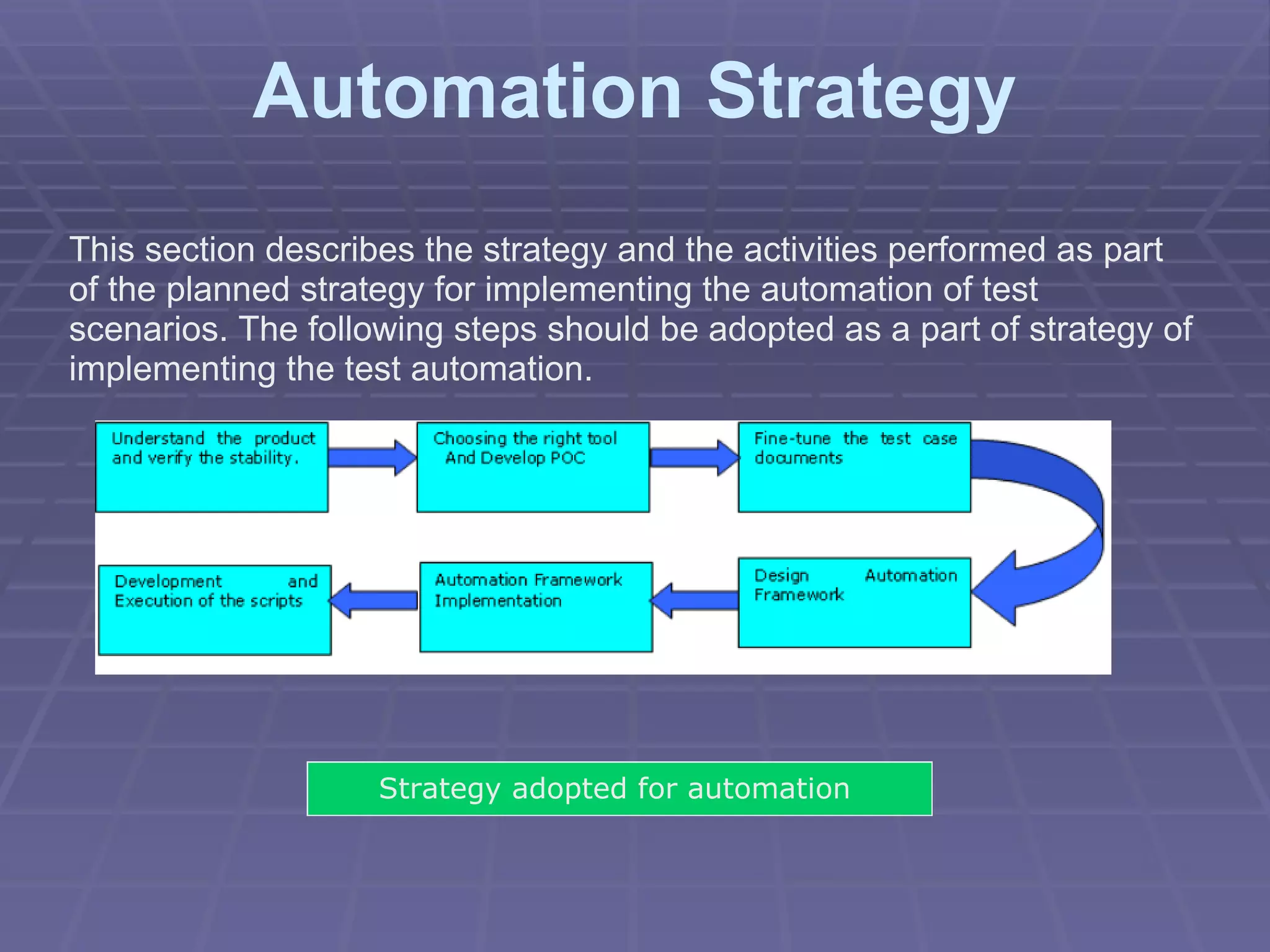 Automation Strategy

This section describes the strategy and the activities performed as part of the planned strategy for implementing the automation of test scenarios. The following steps should be adopted as a part of strategy of implementing the test automation.

Understand the product and verify the stability.

Choosing the right tool And Develop POC

Fine-tune the test case documents

Design Automation Framework

Automation Framework Implementation

Development and Execution of the scripts

Strategy adopted for automation